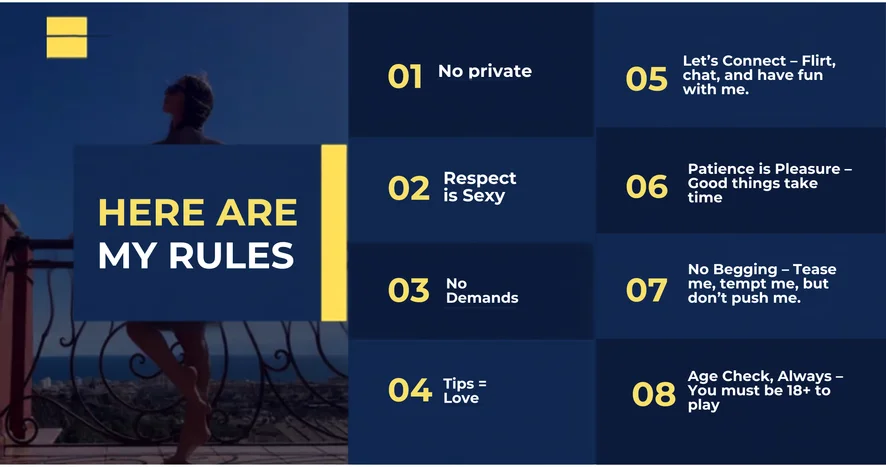 HERE ARE MY RULES

01 No private

02 Respect is Sexy

03 No Demands

04 Tips = Love

05 Let's Connect – Flirt, chat, and have fun with me.

06 Patience is Pleasure – Good things take time

07 No Begging – Tease me, tempt me, but don't push me.

08 Age Check, Always – You must be 18+ to play